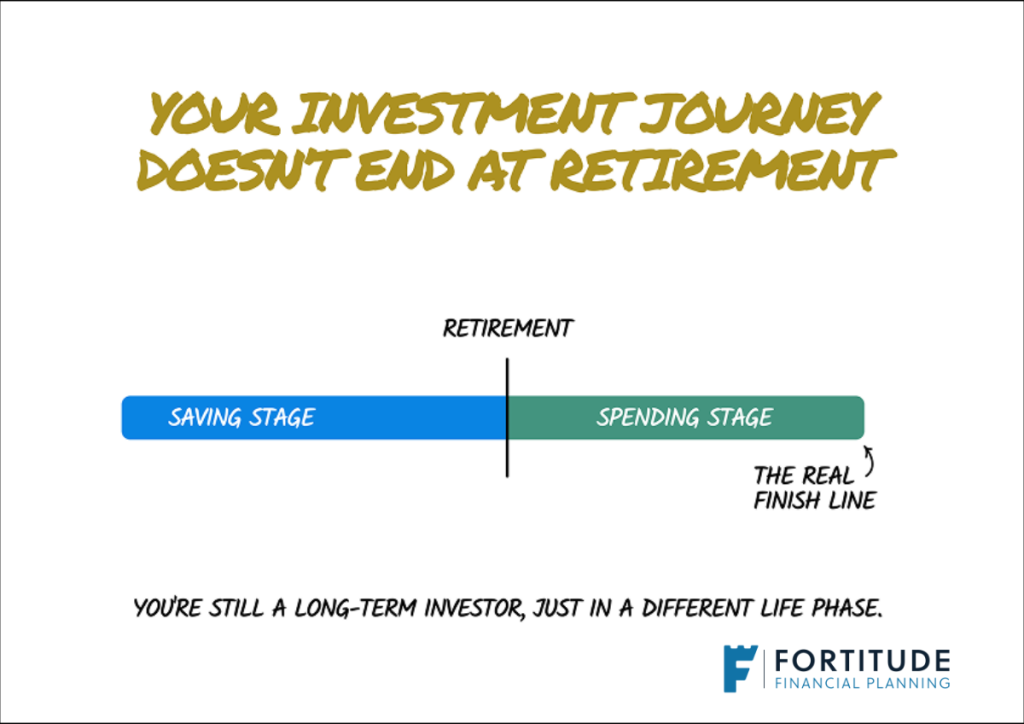 YOUR INVESTMENT JOURNEY DOESN'T END AT RETIREMENT

RETIREMENT

SAVING STAGE

SPENDING STAGE

THE REAL FINISH LINE

YOU'RE STILL A LONG-TERM INVESTOR, JUST IN A DIFFERENT LIFE PHASE.

FORTITUDE
FINANCIAL PLANNING